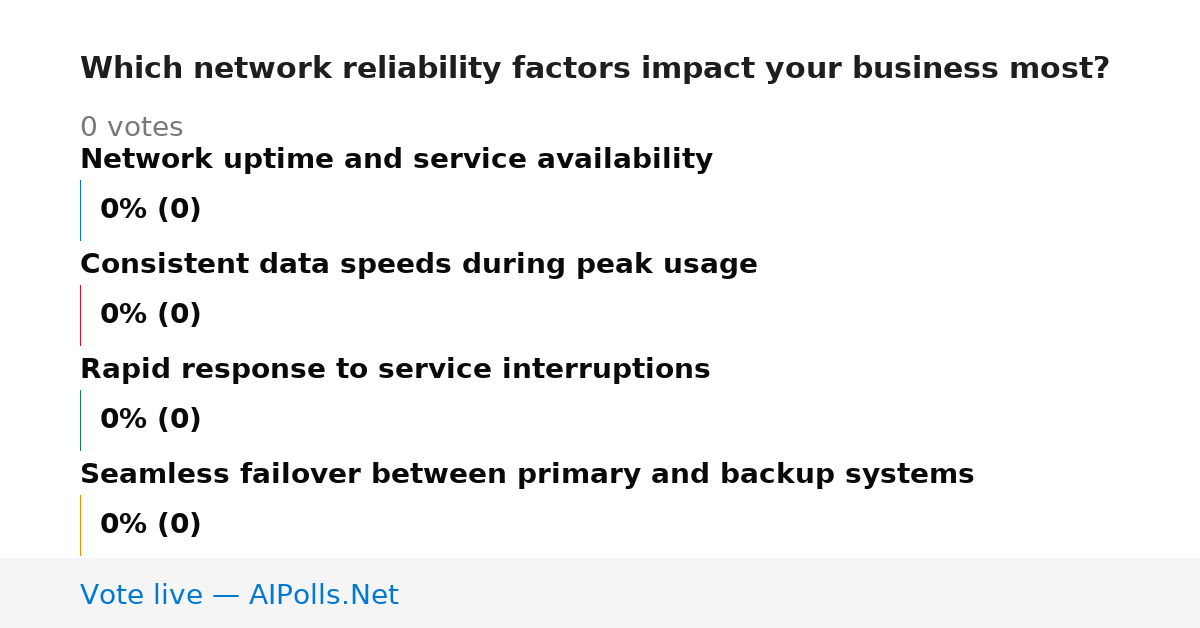 Which network reliability factors impact your business most?

0 votes

Network uptime and service availability

0% (0)

Consistent data speeds during peak usage

0% (0)

Rapid response to service interruptions

0% (0)

Seamless failover between primary and backup systems

0% (0)

Vote live — AIPolls.Net